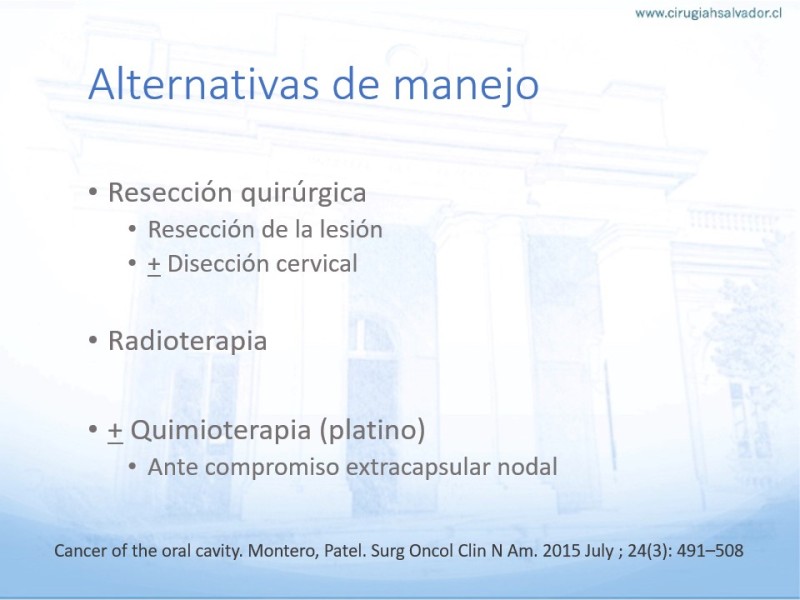 www.cirugiahsalvador.cl

Alternativas de manejo

• Resección quirúrgica
  • Resección de la lesión
  • $\pm$ Disección cervical

• Radioterapia

• $\pm$ Quimioterapia (platino)
  • Ante compromiso extracapsular nodal

Cancer of the oral cavity. Montero, Patel. Surg Oncol Clin N Am. 2015 July ; 24(3): 491–508